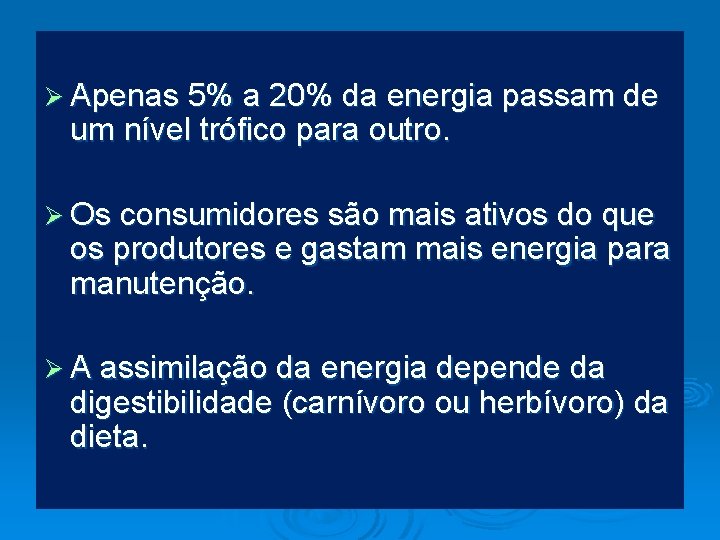 ➢ Apenas 5% a 20% da energia passam de um nível trófico para outro.

➢ Os consumidores são mais ativos do que os produtores e gastam mais energia para manutenção.

➢ A assimilação da energia depende da digestibilidade (carnívoro ou herbívoro) da dieta.